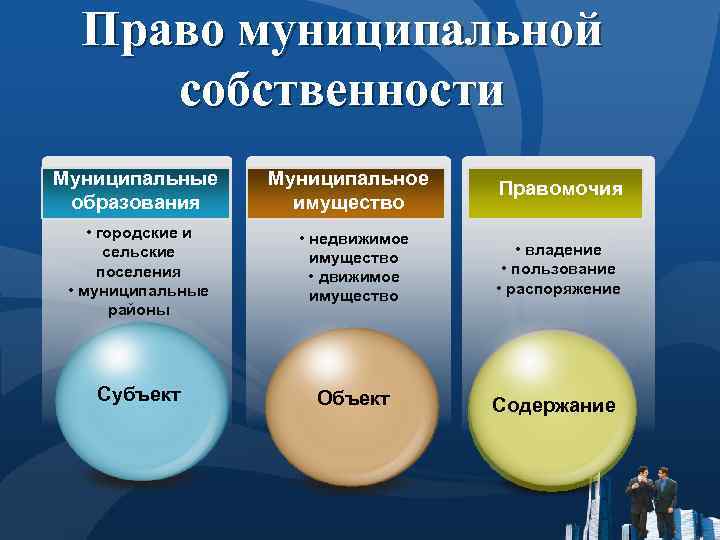 Право муниципальной собственности

Муниципальные образования

• городские и сельские поселения
• муниципальные районы

Субъект

Муниципальное имущество

• недвижимое имущество
• движимое имущество

Объект

Правомочия

• владение
• пользование
• распоряжение

Содержание